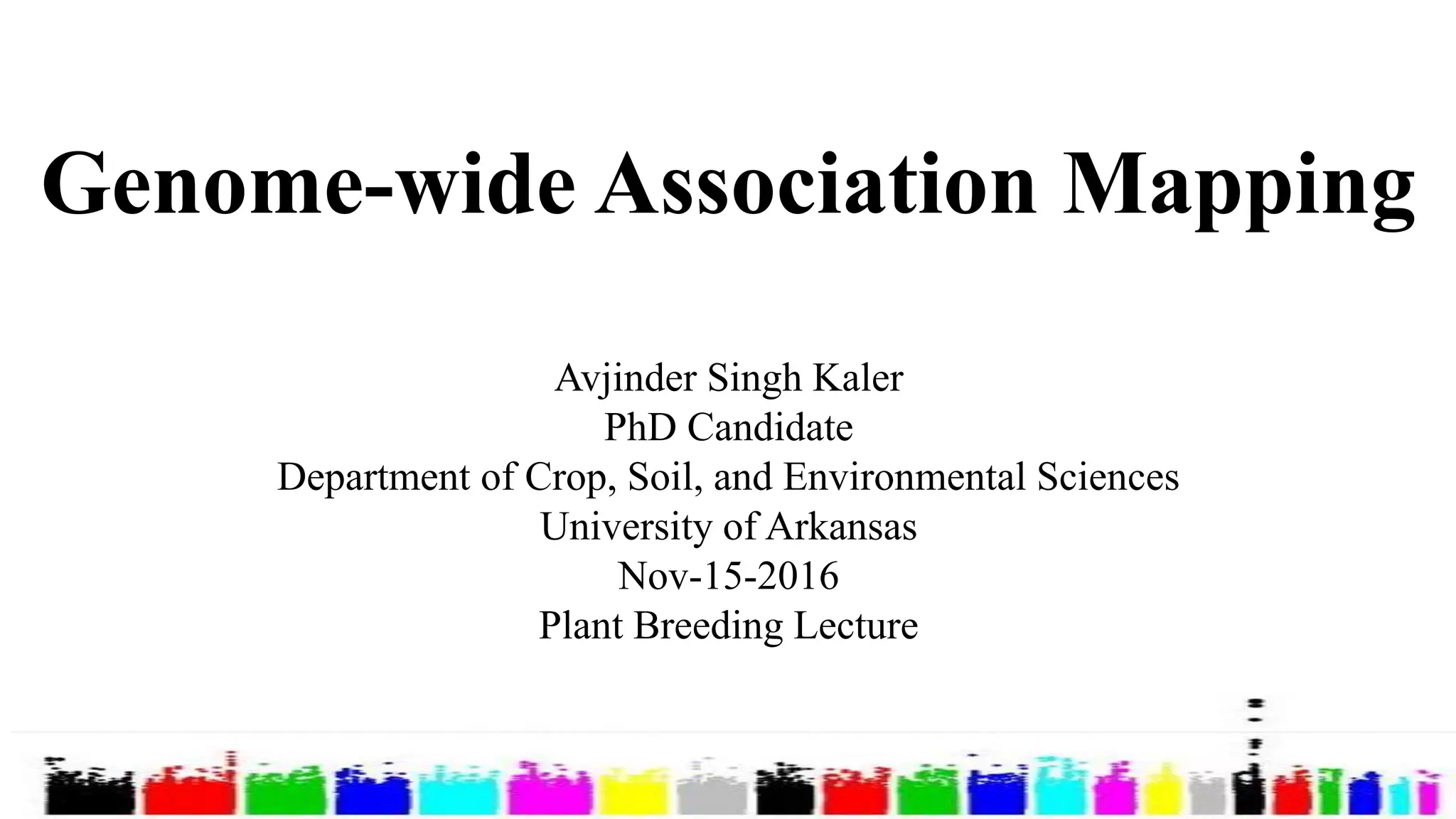 Genome-wide Association Mapping

Avjinder Singh Kaler
PhD Candidate
Department of Crop, Soil, and Environmental Sciences
University of Arkansas
Nov-15-2016
Plant Breeding Lecture